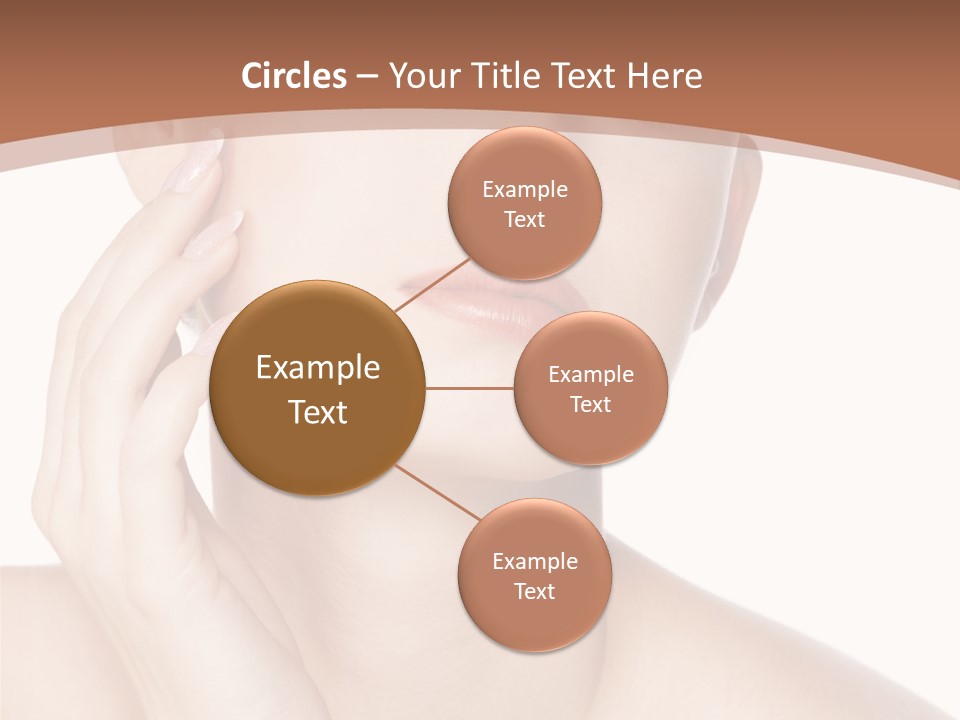 Circles – Your Title Text Here

Example Text

Example Text

Example Text

Example Text